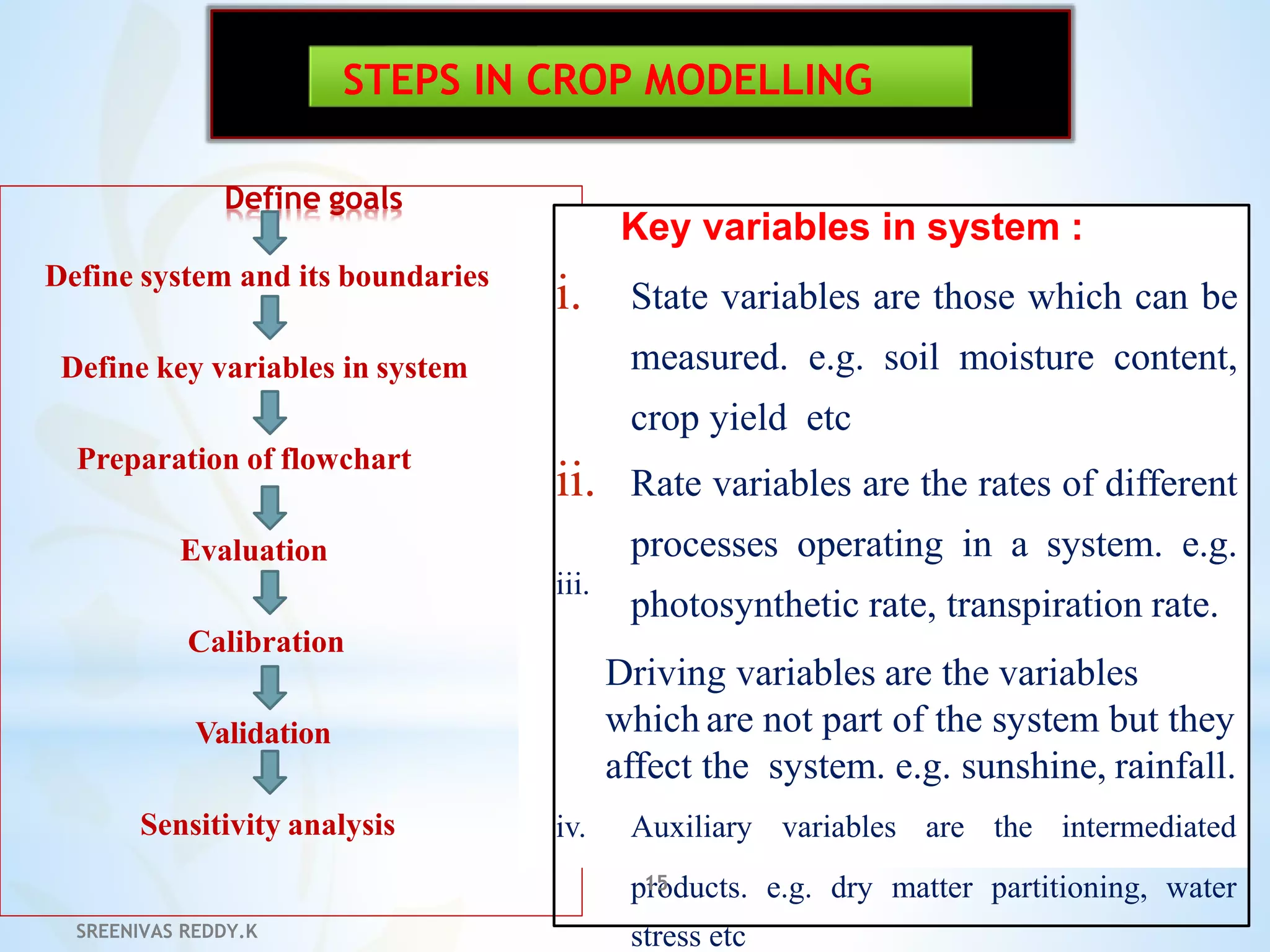 STEPS IN CROP MODELLING

Define goals

Define system and its boundaries

Define key variables in system

Preparation of flowchart

Evaluation

Calibration

Validation

Sensitivity analysis

Key variables in system :

i. State variables are those which can be measured. e.g. soil moisture content, crop yield etc

ii. Rate variables are the rates of different processes operating in a system. e.g. photosynthetic rate, transpiration rate.

iii. Driving variables are the variables which are not part of the system but they affect the system. e.g. sunshine, rainfall.

iv. Auxiliary variables are the intermediated products. e.g. dry matter partitioning, water stress etc

15

SREENIVAS REDDY.K